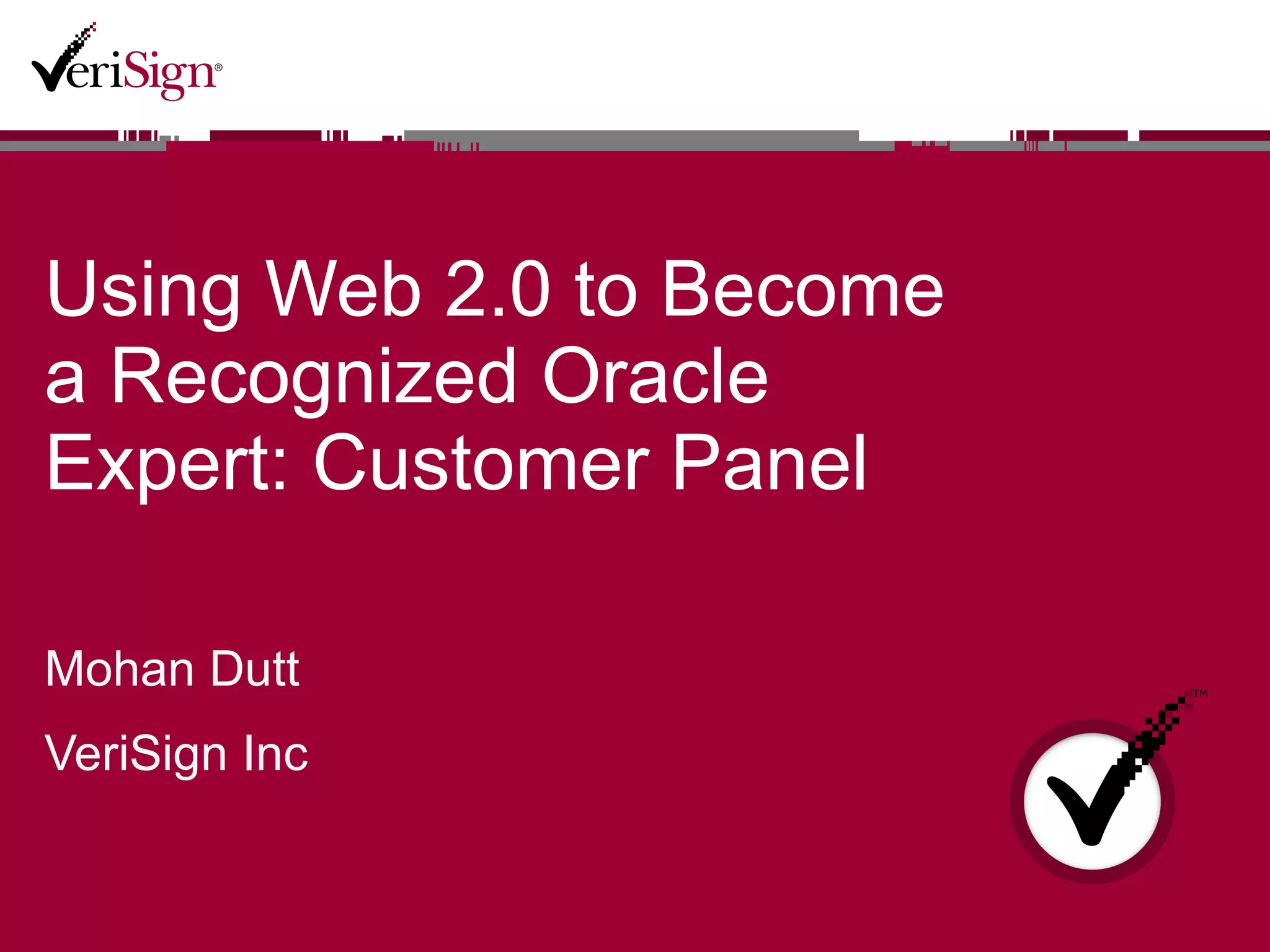 VeriSign®

Using Web 2.0 to Become a Recognized Oracle Expert: Customer Panel

Mohan Dutt

VeriSign Inc

TM